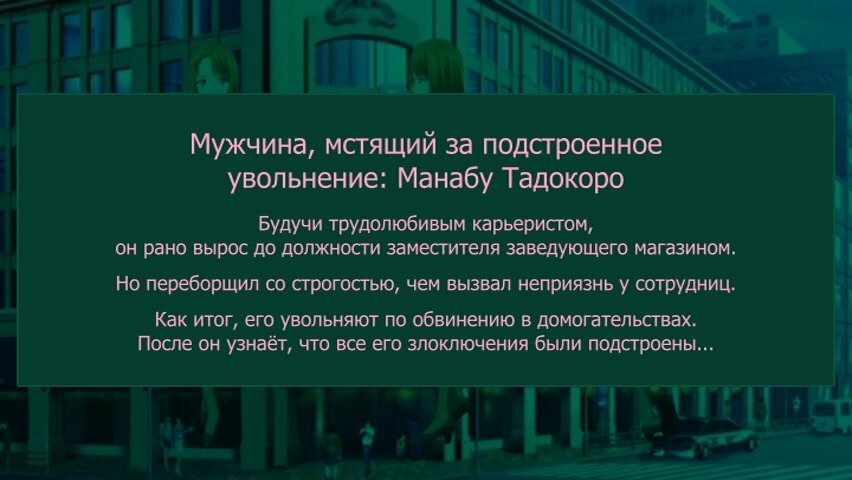 Мужчина, мстящий за подстроенное увольнение: Манабу Тадокоро

Будучи трудолюбивым карьеристом, он рано вырос до должности заместителя заведующего магазином.

Но переборщил со строгостью, чем вызвал неприязнь у сотрудниц.

Как итог, его увольняют по обвинению в домогательствах. После он узнаёт, что все его злоключения были подстроены...